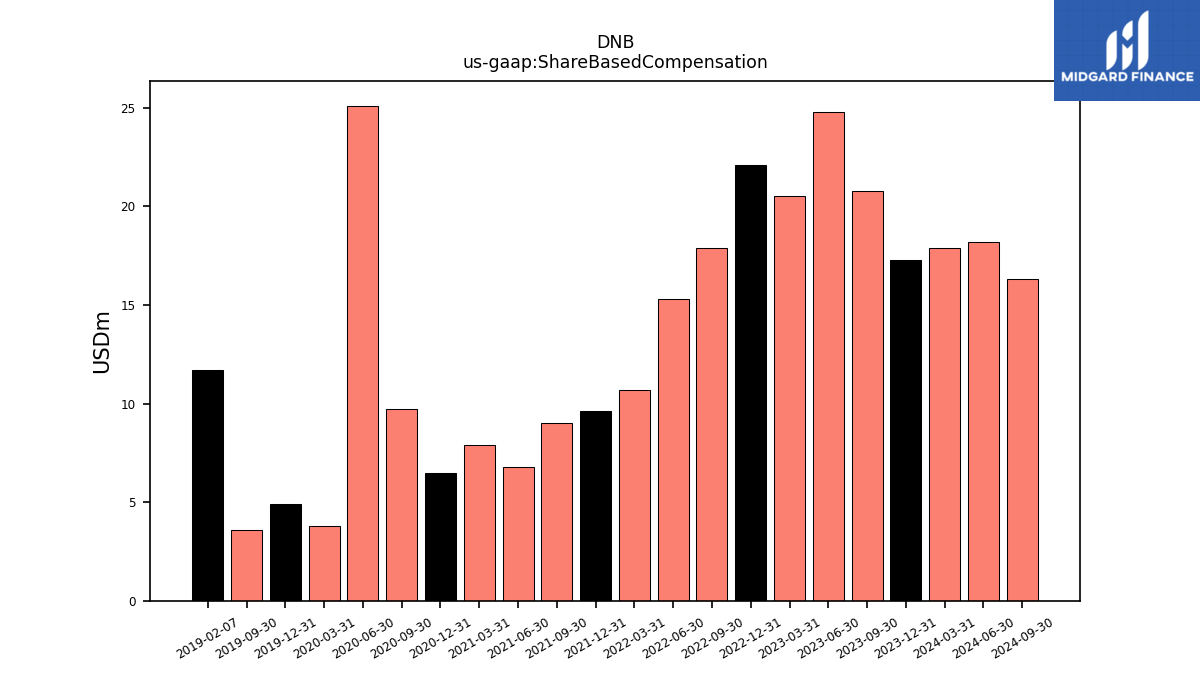 DNB
us-gaap:ShareBasedCompensation

MIDGARD FINANCE

USDm

25
20
15
10
5
0

2019-02-07
2019-09-30
2019-12-31
2020-03-31
2020-06-30
2020-09-30
2020-12-31
2021-03-31
2021-06-30
2021-09-30
2021-12-31
2022-03-31
2022-06-30
2022-09-30
2022-12-31
2023-03-31
2023-06-30
2023-09-30
2023-12-31
2024-03-31
2024-06-30
2024-09-30